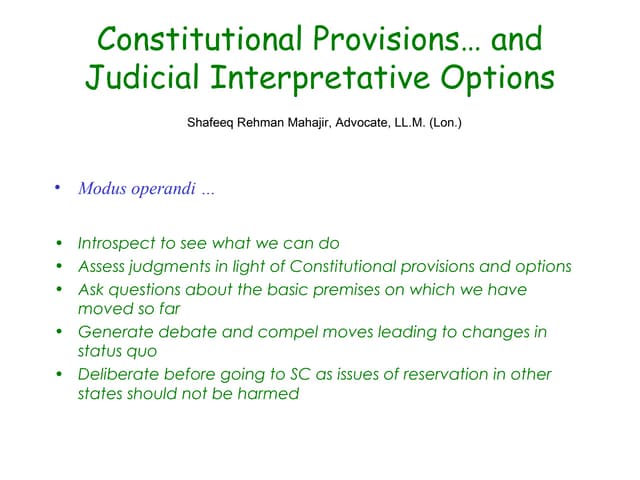 Constitutional Provisions… and Judicial Interpretative Options

Shafeeq Rehman Mahajir, Advocate, LL.M. (Lon.)

• Modus operandi …

• Introspect to see what we can do
• Assess judgments in light of Constitutional provisions and options
• Ask questions about the basic premises on which we have moved so far
• Generate debate and compel moves leading to changes in status quo
• Deliberate before going to SC as issues of reservation in other states should not be harmed